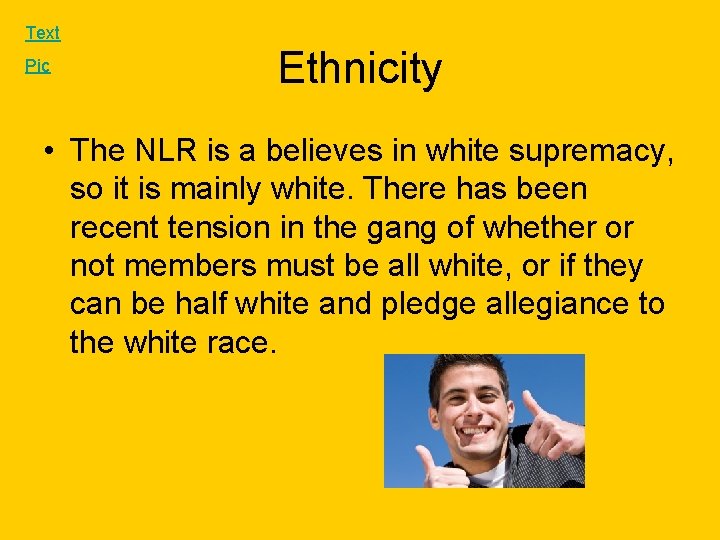 Text

Pic

Ethnicity

• The NLR is a believes in white supremacy, so it is mainly white. There has been recent tension in the gang of whether or not members must be all white, or if they can be half white and pledge allegiance to the white race.